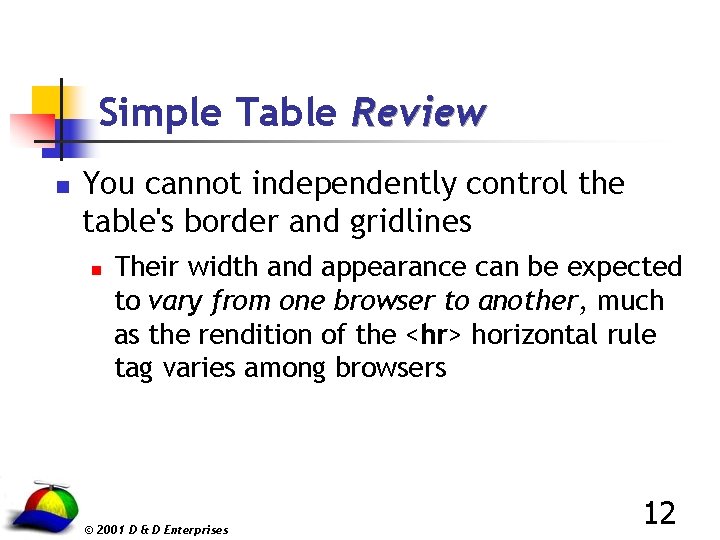 Simple Table Review

You cannot independently control the table's border and gridlines

Their width and appearance can be expected to vary from one browser to another, much as the rendition of the <hr> horizontal rule tag varies among browsers

© 2001 D & D Enterprises

12